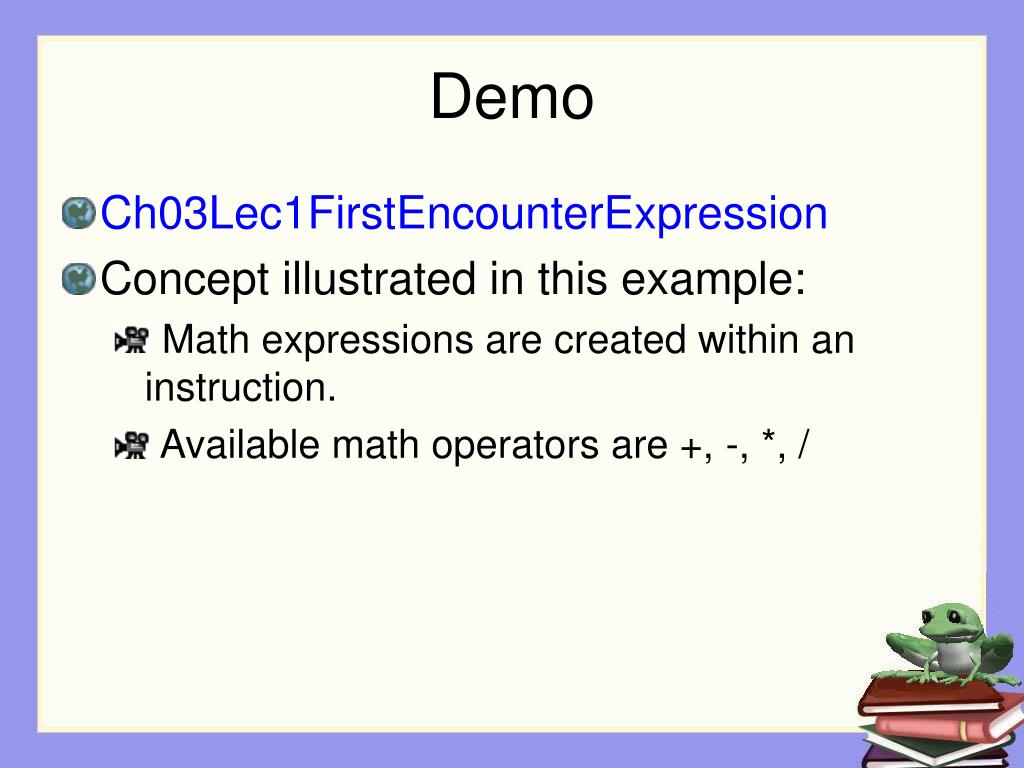 Demo

Ch03Lec1FirstEncounterExpression

Concept illustrated in this example:

Math expressions are created within an instruction.

Available math operators are +, -, *, /